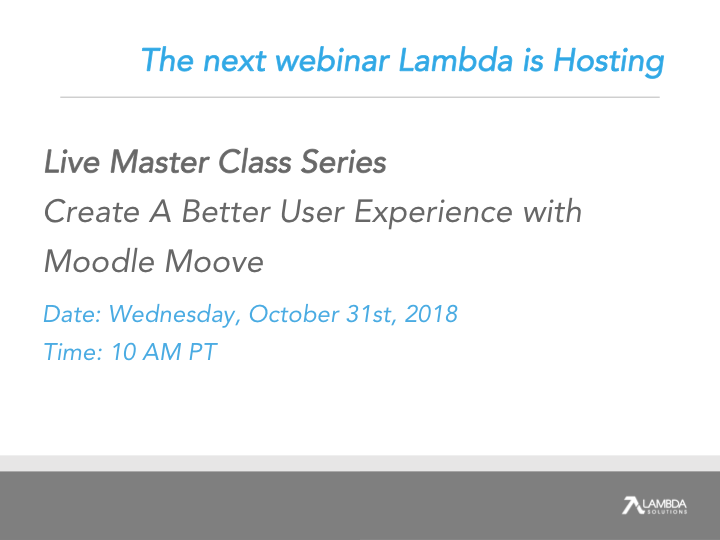 The next webinar Lambda is Hosting

Live Master Class Series

Create A Better User Experience with Moodle Moove

Date: Wednesday, October 31st, 2018

Time: 10 AM PT

LAMBDA SOLUTIONS